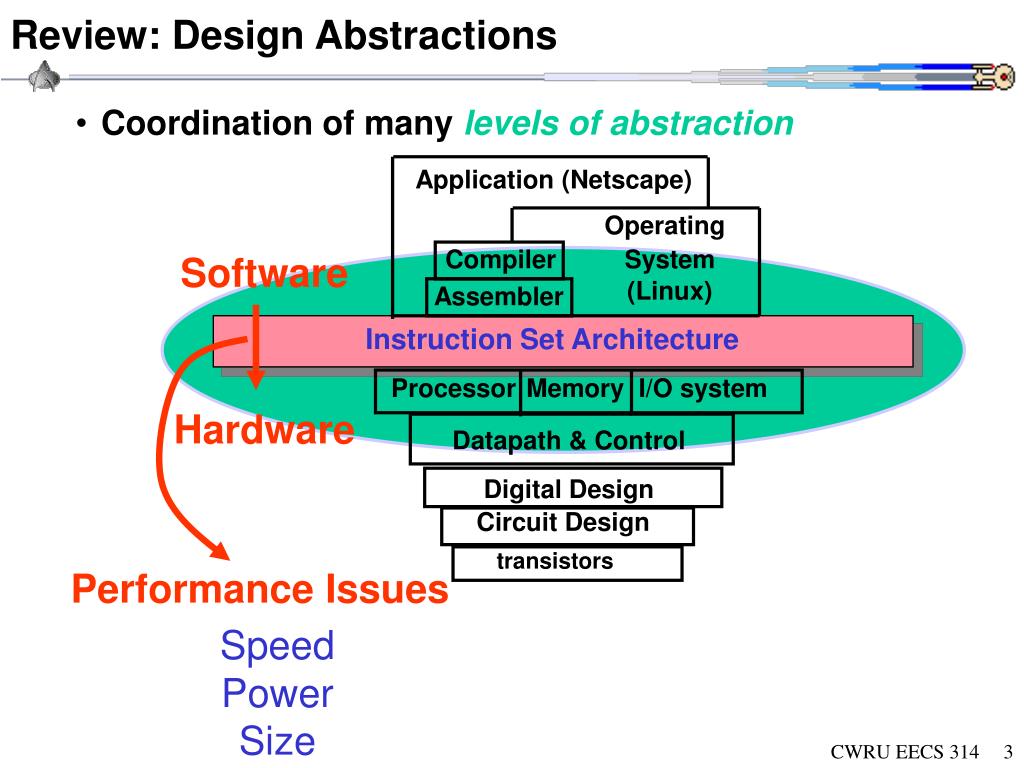 Review: Design Abstractions

• Coordination of many levels of abstraction

Application (Netscape)

Operating System (Linux)

Compiler

Assembler

Software

Instruction Set Architecture

Processor

Memory

I/O system

Hardware

Datapath & Control

Digital Design

Circuit Design

transistors

Performance Issues

Speed
Power
Size

CWRU EECS 314 3